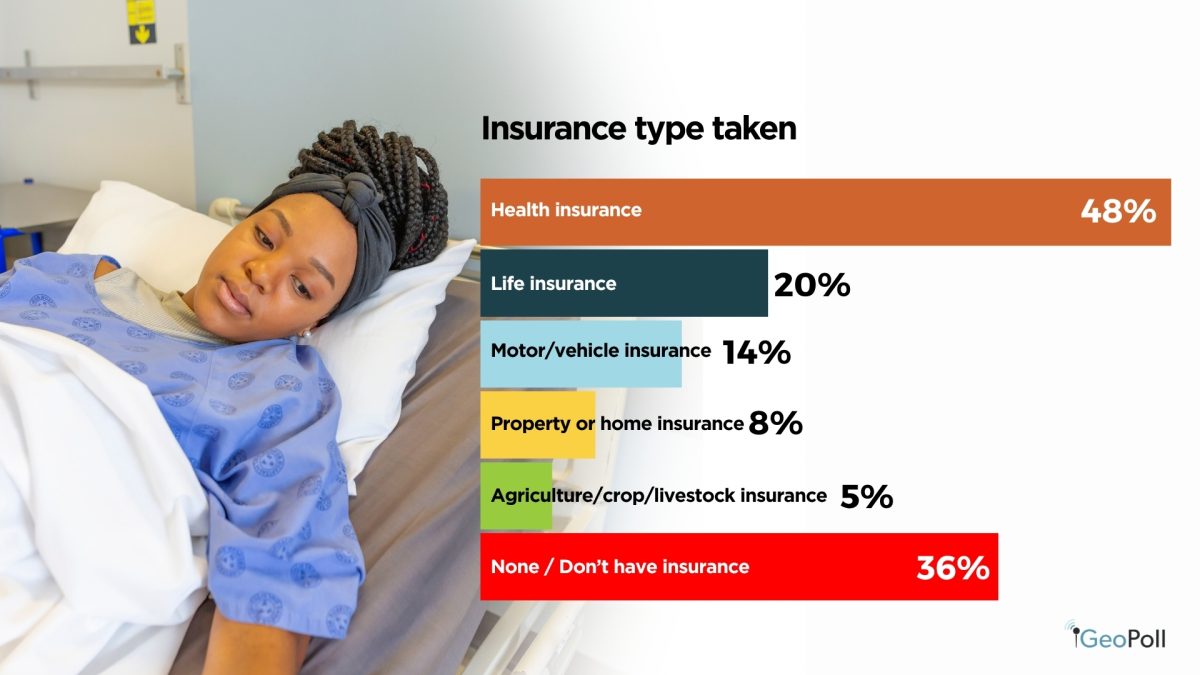 Insurance type taken

Health insurance 48%

Life insurance 20%

Motor/vehicle insurance 14%

Property or home insurance 8%

Agriculture/crop/livestock insurance 5%

None / Don't have insurance 36%

GeoPoll